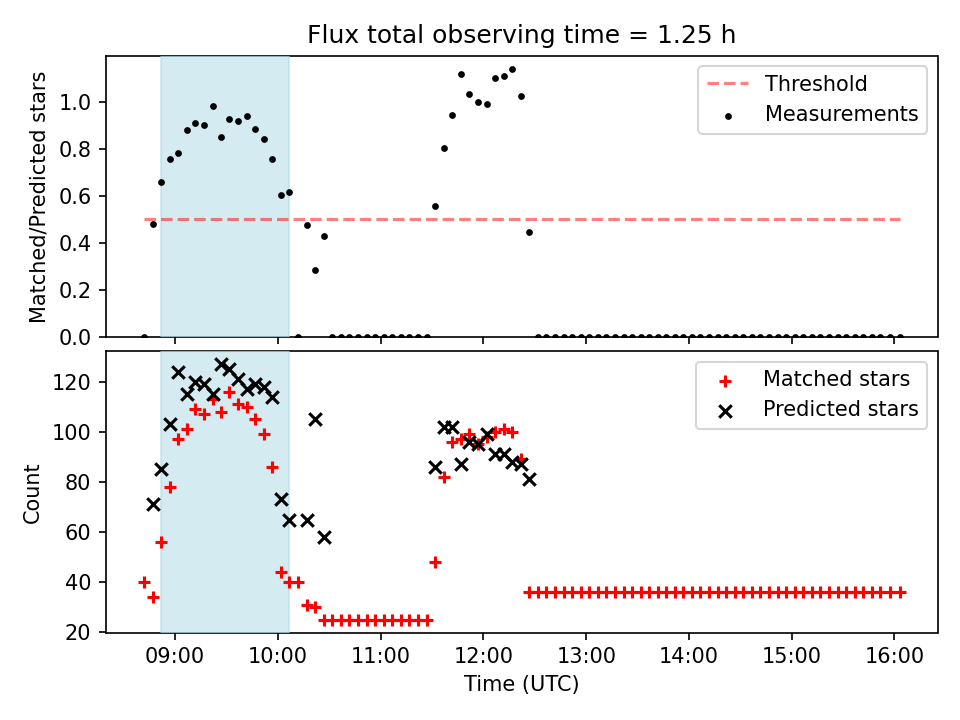 Flux total observing time = 1.25 h

Matched/Predicted stars

1.0
0.8
0.6
0.4
0.2
0.0

Threshold
Measurements

Count

120
100
80
60
40
20

Matched stars
Predicted stars

09:00
10:00
11:00
12:00
13:00
14:00
15:00
16:00

Time (UTC)